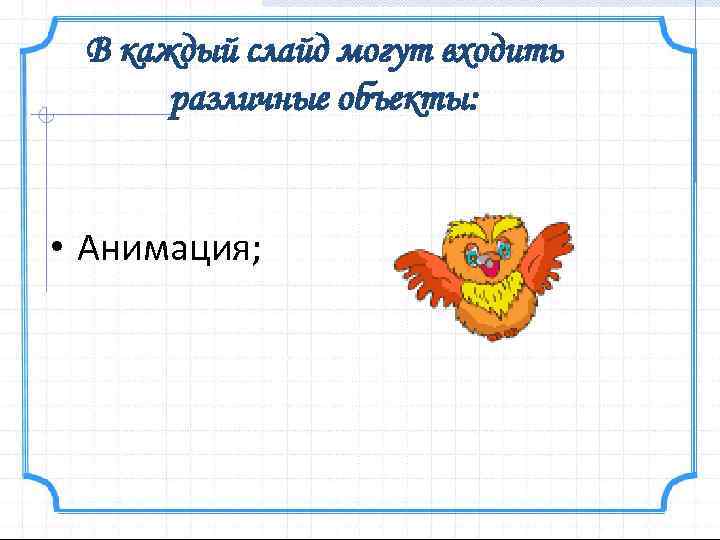 В каждый слайд могут входить различные объекты:

• Анимация;